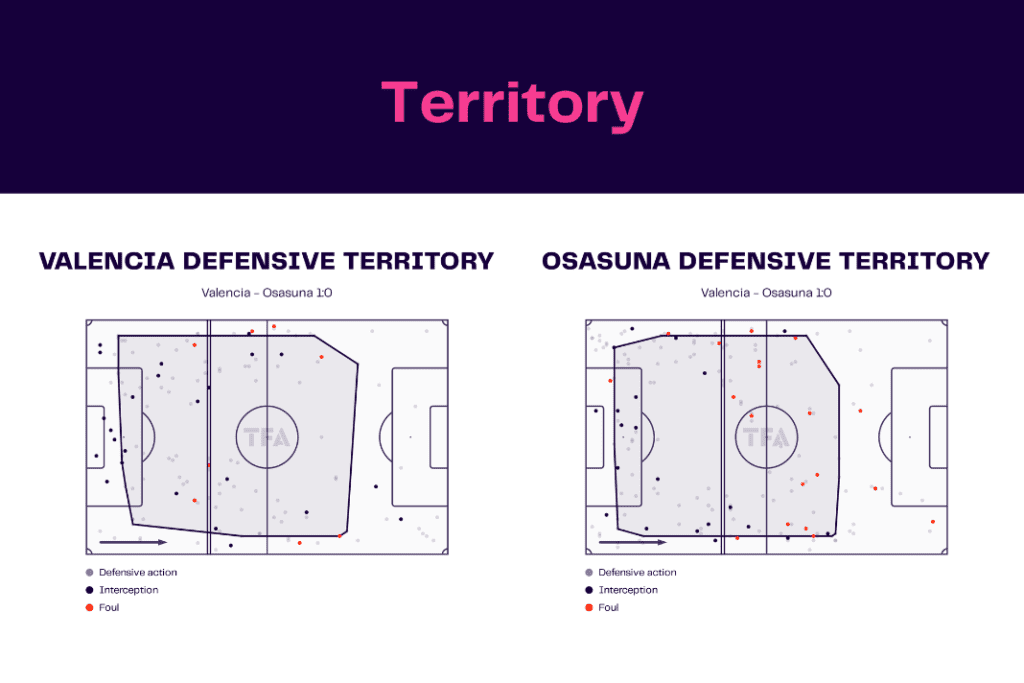 Territory

VALENCIA DEFENSIVE TERRITORY

Valencia - Osasuna 1:0

TFA

Defensive action
Interception
Foul

OSASUNA DEFENSIVE TERRITORY

Valencia - Osasuna 1:0

TFA

Defensive action
Interception
Foul